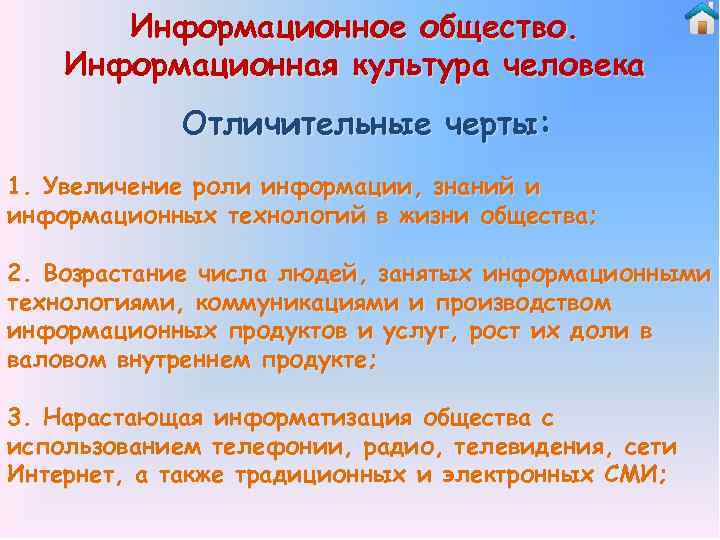 Информационное общество.
Информационная культура человека

Отличительные черты:

1. Увеличение роли информации, знаний и информационных технологий в жизни общества;

2. Возрастание числа людей, занятых информационными технологиями, коммуникациями и производством информационных продуктов и услуг, рост их доли в валовом внутреннем продукте;

3. Нарастающая информатизация общества с использованием телефонии, радио, телевидения, сети Интернет, а также традиционных и электронных СМИ;